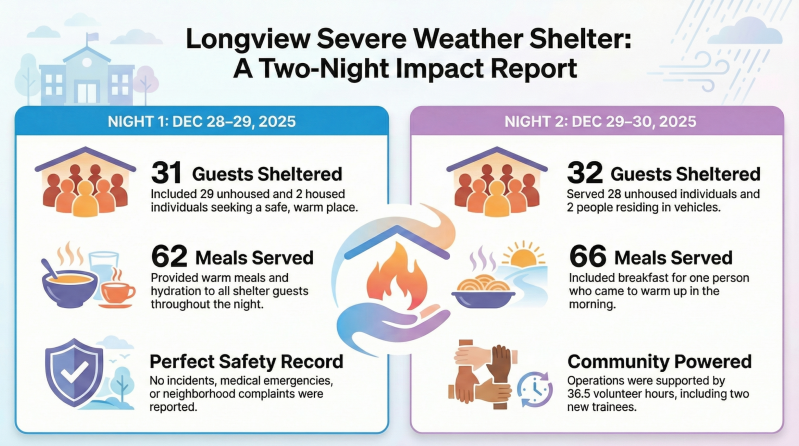 Longview Severe Weather Shelter: A Two-Night Impact Report

NIGHT 1: DEC 28–29, 2025

31 Guests Sheltered
Included 29 unhoused and 2 housed individuals seeking a safe, warm place.

62 Meals Served
Provided warm meals and hydration to all shelter guests throughout the night.

Perfect Safety Record
No incidents, medical emergencies, or neighborhood complaints were reported.

NIGHT 2: DEC 29–30, 2025

32 Guests Sheltered
Served 28 unhoused individuals and 2 people residing in vehicles.

66 Meals Served
Included breakfast for one person who came to warm up in the morning.

Community Powered
Operations were supported by 36.5 volunteer hours, including two new trainees.